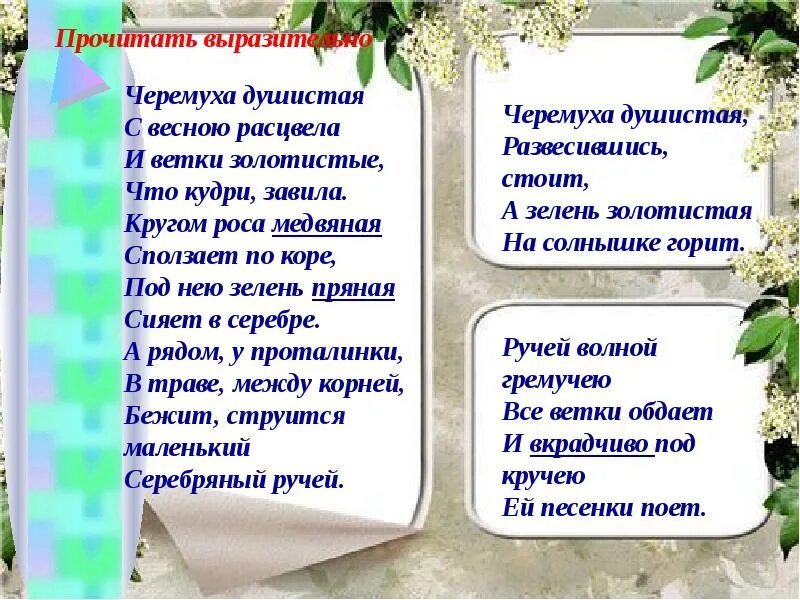 Прочитать выразительно

Черемуха душистая
С весною расцвела
И ветки золотистые,
Что кудри, завила.
Кругом роса медвяная
Сползает по коре,
Под нею зелень пряная
Сияет в серебре.
А рядом, у проталинки,
В траве, между корней,
Бежит, струится
маленький
Серебряный ручей.

Черемуха душистая,
Развесившись,
стоит,
А зелень золотистая
На солнышке горит.

Ручей волной
гремучею
Все ветки обдает
И вкрадчиво под
кручею
Ей песенки поет.